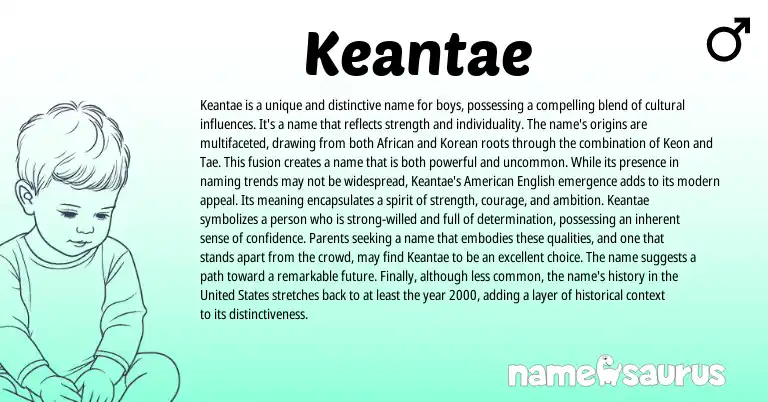 Keantae

♂

Keantae is a unique and distinctive name for boys, possessing a compelling blend of cultural influences. It's a name that reflects strength and individuality. The name's origins are multifaceted, drawing from both African and Korean roots through the combination of Keon and Tae. This fusion creates a name that is both powerful and uncommon. While its presence in naming trends may not be widespread, Keantae's American English emergence adds to its modern appeal. Its meaning encapsulates a spirit of strength, courage, and ambition. Keantae symbolizes a person who is strong-willed and full of determination, possessing an inherent sense of confidence. Parents seeking a name that embodies these qualities, and one that stands apart from the crowd, may find Keantae to be an excellent choice. The name suggests a path toward a remarkable future. Finally, although less common, the name's history in the United States stretches back to at least the year 2000, adding a layer of historical context to its distinctiveness.

namesaurus